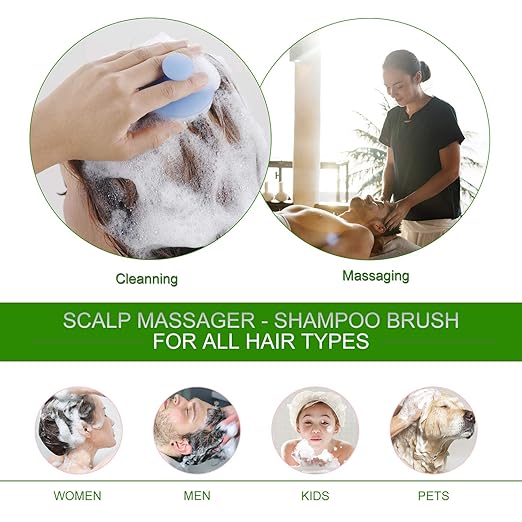 Cleanning

Massaging

SCALP MASSAGER - SHAMPOO BRUSH
FOR ALL HAIR TYPES

WOMEN

MEN

KIDS

PETS